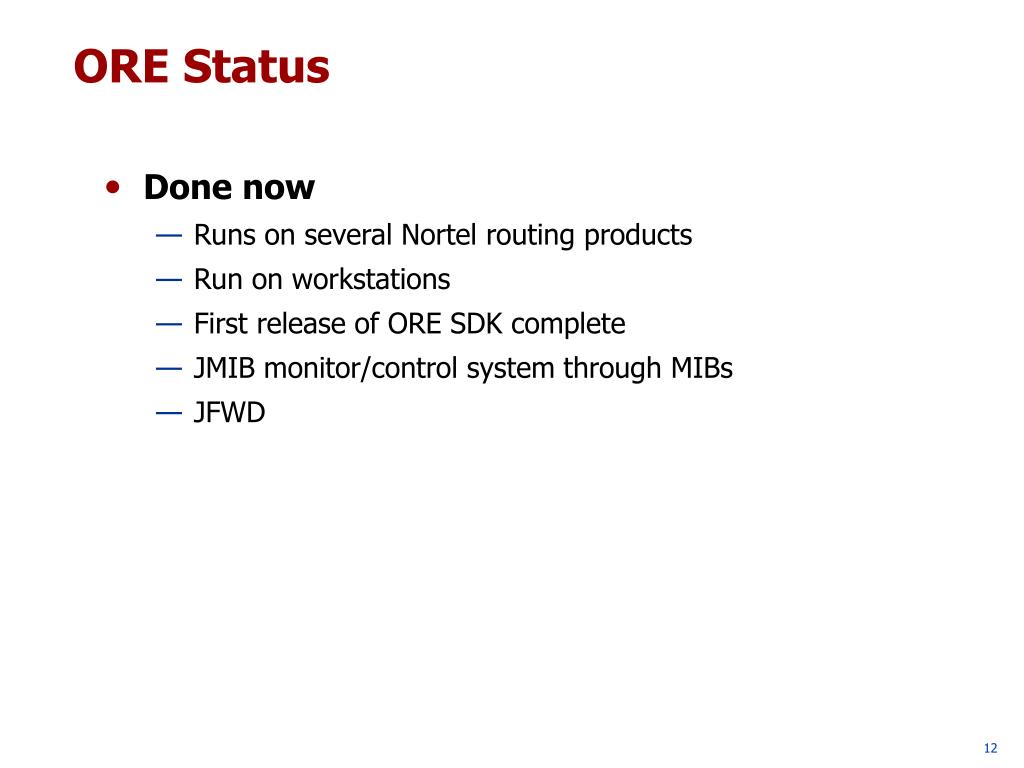 ORE Status

• Done now
— Runs on several Nortel routing products
— Run on workstations
— First release of ORE SDK complete
— JMIB monitor/control system through MIBs
— JFWD

12